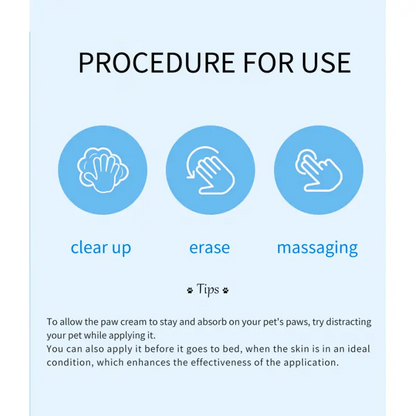 PROCEDURE FOR USE

clear up

erase

massaging

Tips

To allow the paw cream to stay and absorb on your pet's paws, try distracting your pet while applying it.
You can also apply it before it goes to bed, when the skin is in an ideal condition, which enhances the effectiveness of the application.